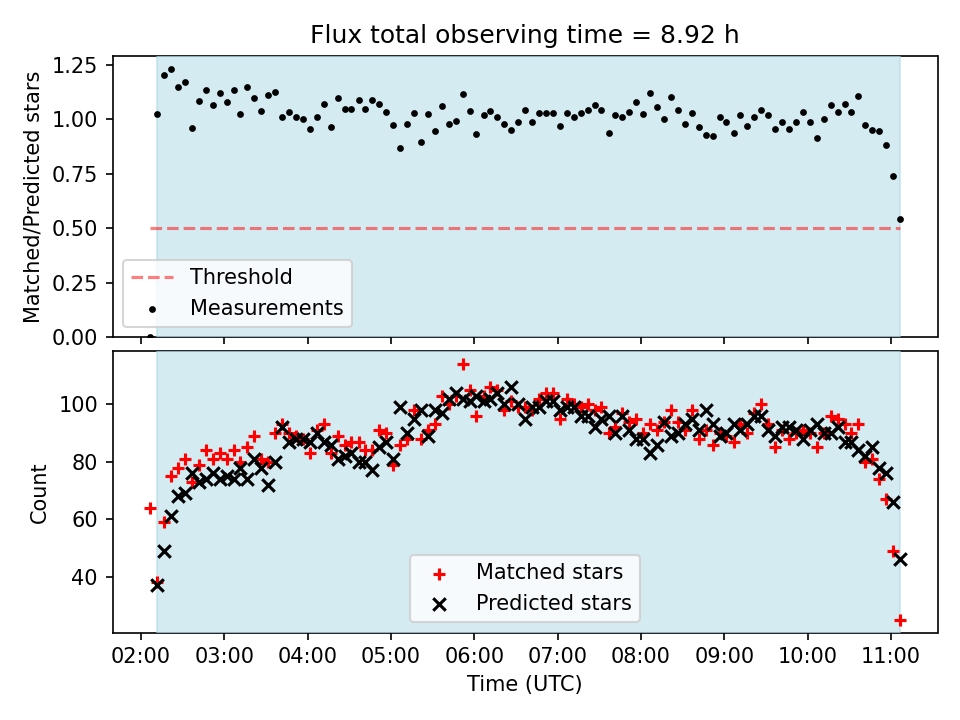 Flux total observing time = 8.92 h

Matched/Predicted stars

1.25
1.00
0.75
0.50
0.25
0.00

Threshold
Measurements

Count

100
80
60
40

Matched stars
Predicted stars

02:00 03:00 04:00 05:00 06:00 07:00 08:00 09:00 10:00 11:00

Time (UTC)